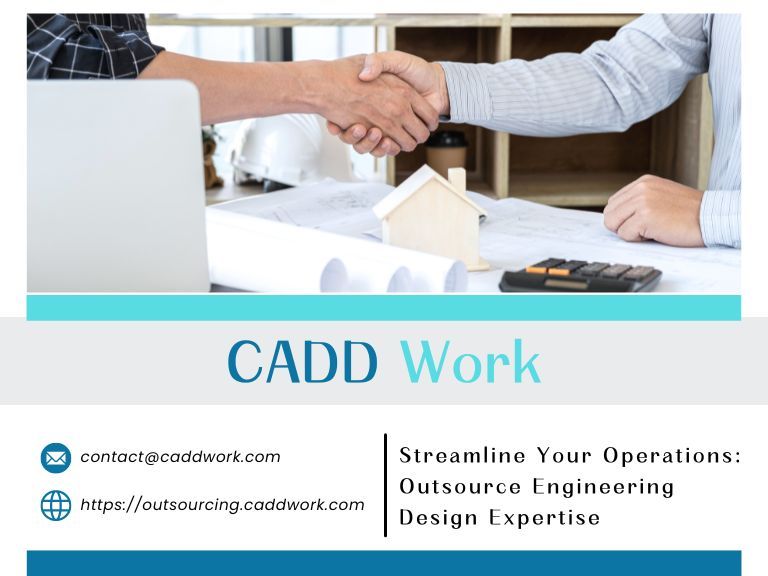 CADD Work

contact@caddwork.com

https://outsourcing.caddwork.com

Streamline Your Operations: Outsource Engineering Design Expertise